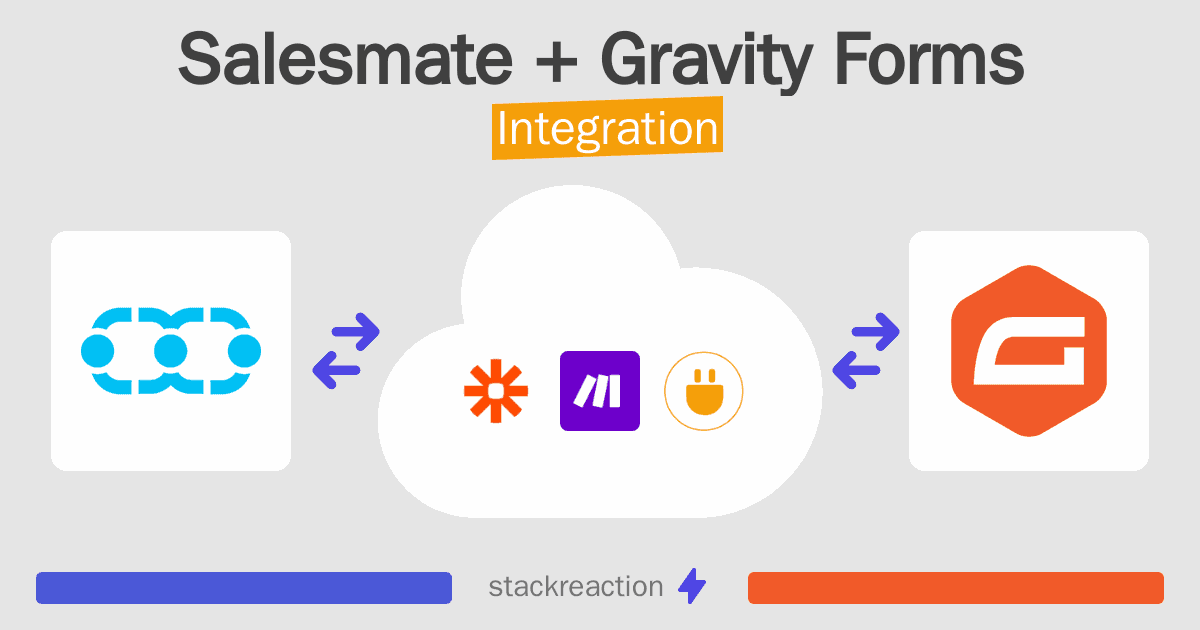 Salesmate + Gravity Forms
Integration

stackreaction